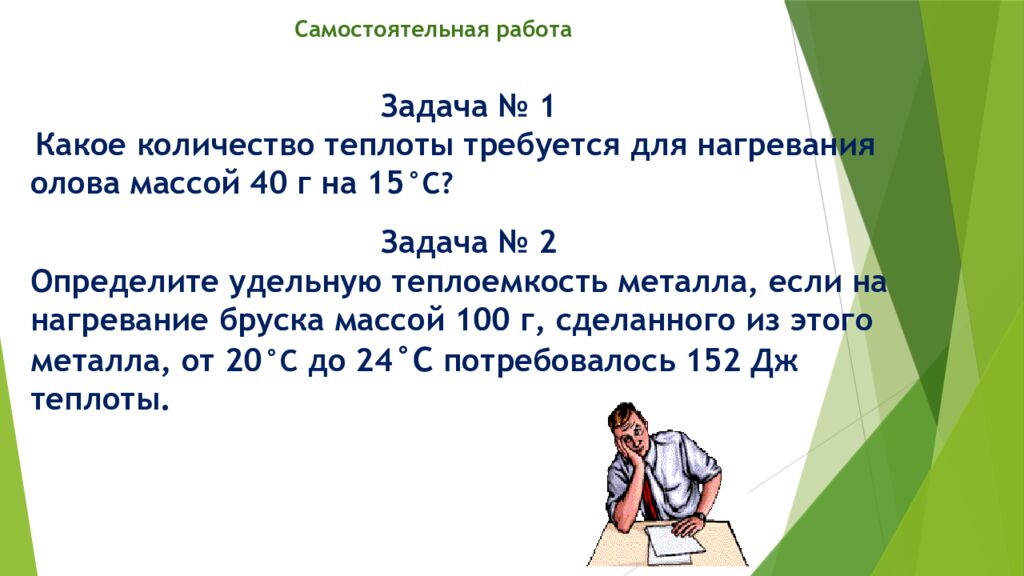 Самостоятельная работа

Задача № 1
Какое количество теплоты требуется для нагревания олова массой 40 г на 15°С?

Задача № 2
Определите удельную теплоемкость металла, если на нагревание бруска массой 100 г, сделанного из этого металла, от 20°С до 24°С потребовалось 152 Дж теплоты.